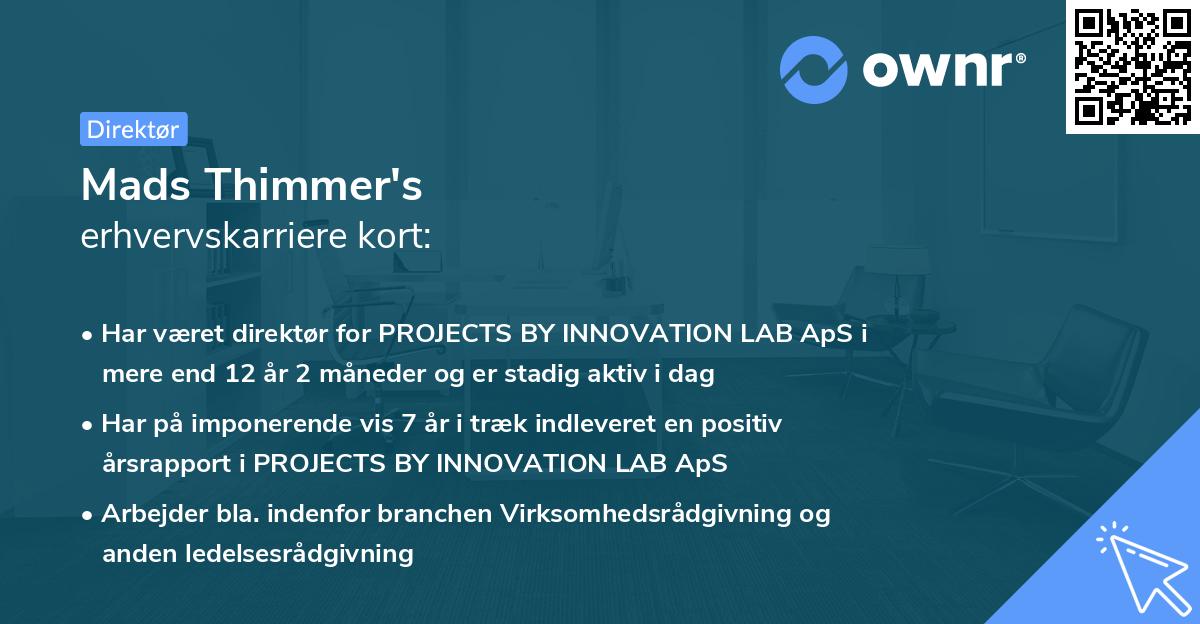 ownr®

Direktør

Mads Thimmer's
erhvervskarriere kort:

• Har været direktør for PROJECTS BY INNOVATION LAB ApS i mere end 12 år 2 måneder og er stadig aktiv i dag

• Har på imponerende vis 7 år i træk indleveret en positiv årsrapport i PROJECTS BY INNOVATION LAB ApS

• Arbejder bla. indenfor branchen Virksomhedsrådgivning og anden ledelsesrådgivning